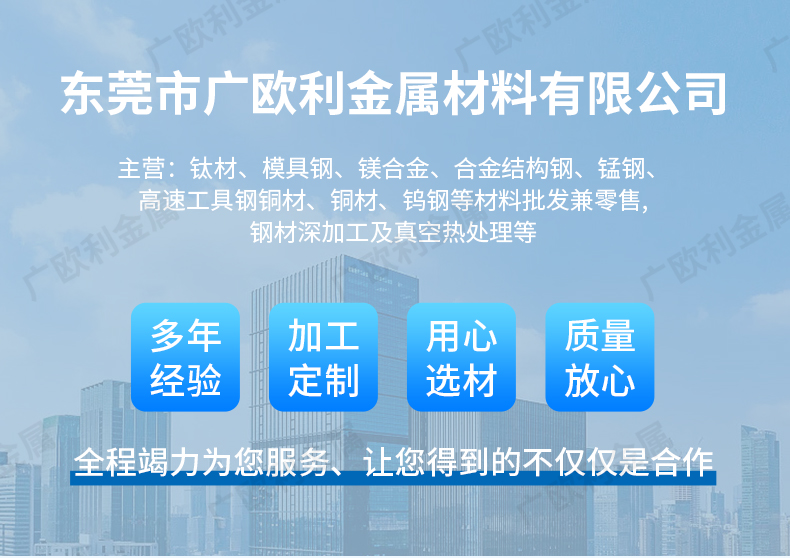 东莞市广欧利金属材料有限公司

主营：钛材、模具钢、镁合金、合金结构钢、锰钢、高速工具钢铜材、铜材、钨钢等材料批发兼零售，钢材深加工及真空热处理等

多年经验

加工定制

用心选材

质量放心

全程竭力为您服务、让您得到的不仅仅是合作

广欧利金属